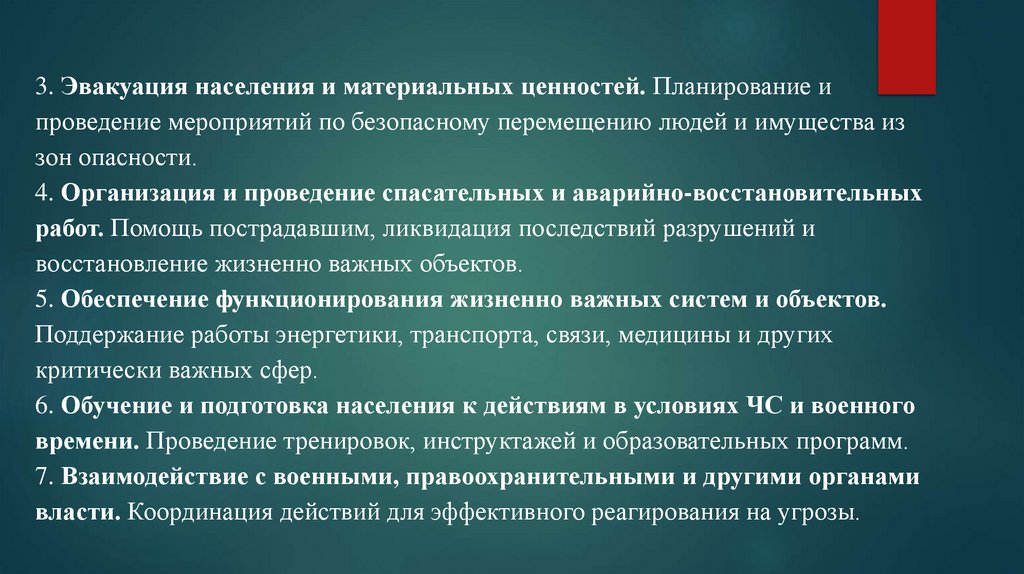 3. Эвакуация населения и материальных ценностей. Планирование и проведение мероприятий по безопасному перемещению людей и имущества из зон опасности.
4. Организация и проведение спасательных и аварийно-восстановительных работ. Помощь пострадавшим, ликвидация последствий разрушений и восстановление жизненно важных объектов.
5. Обеспечение функционирования жизненно важных систем и объектов. Поддержание работы энергетики, транспорта, связи, медицины и других критически важных сфер.
6. Обучение и подготовка населения к действиям в условиях ЧС и военного времени. Проведение тренировок, инструктажей и образовательных программ.
7. Взаимодействие с военными, правоохранительными и другими органами власти. Координация действий для эффективного реагирования на угрозы.